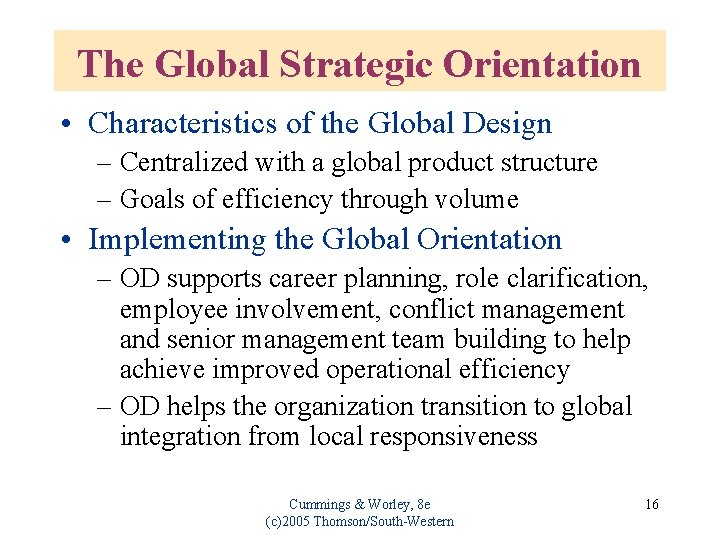 The Global Strategic Orientation

• Characteristics of the Global Design
– Centralized with a global product structure
– Goals of efficiency through volume

• Implementing the Global Orientation
– OD supports career planning, role clarification, employee involvement, conflict management and senior management team building to help achieve improved operational efficiency
– OD helps the organization transition to global integration from local responsiveness

Cummings & Worley, 8e
(c)2005 Thomson/South-Western

16